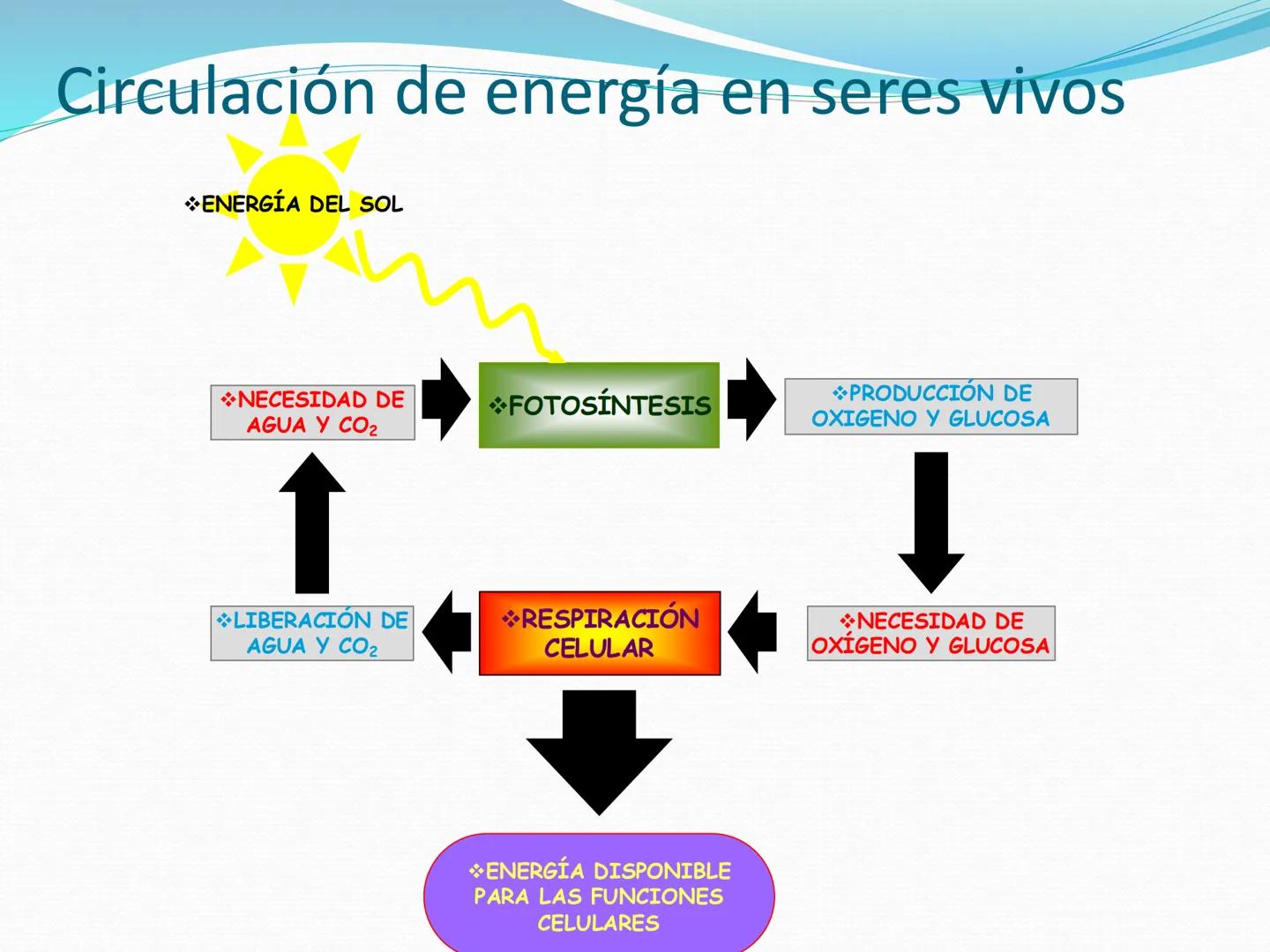 Circulación de energía en seres vivos

❖ENERGÍA DEL SOL

❖NECESIDAD DE AGUA Y $CO_2$

❖FOTOSÍNTESIS

❖PRODUCCIÓN DE OXIGENO Y GLUCOSA

❖LIBERACIÓN DE AGUA Y $CO_2$

❖RESPIRACIÓN CELULAR

❖NECESIDAD DE OXÍGENO Y GLUCOSA

❖ENERGÍA DISPONIBLE PARA LAS FUNCIONES CELULARES